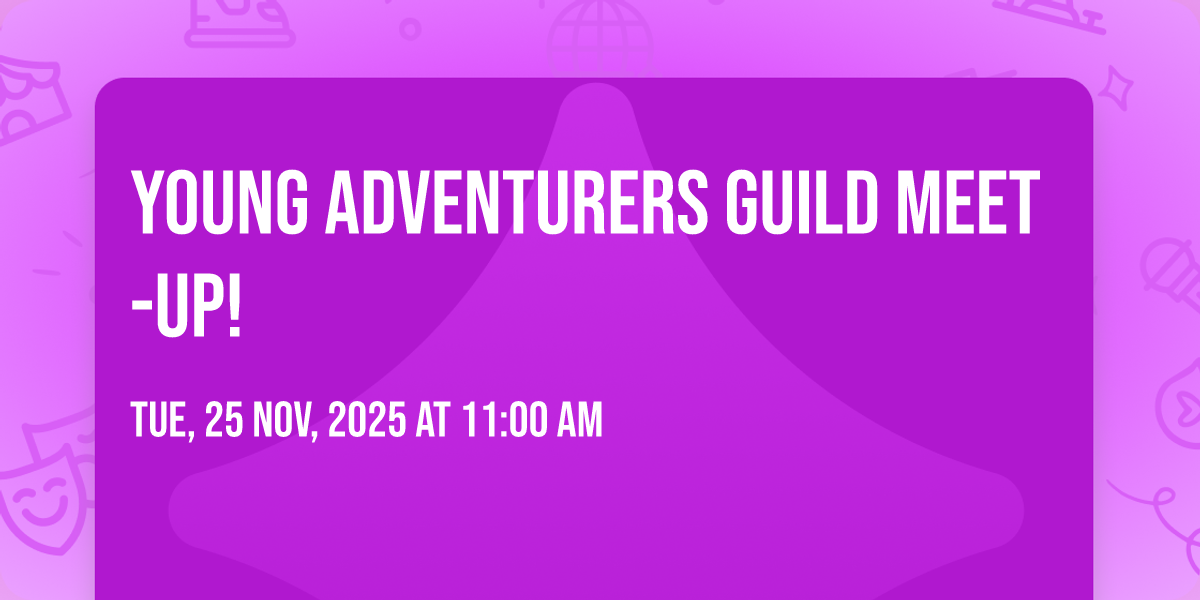 YOUNG ADVENTURERS GUILD MEET-UP!

TUE, 25 NOV, 2025 AT 11:00 AM